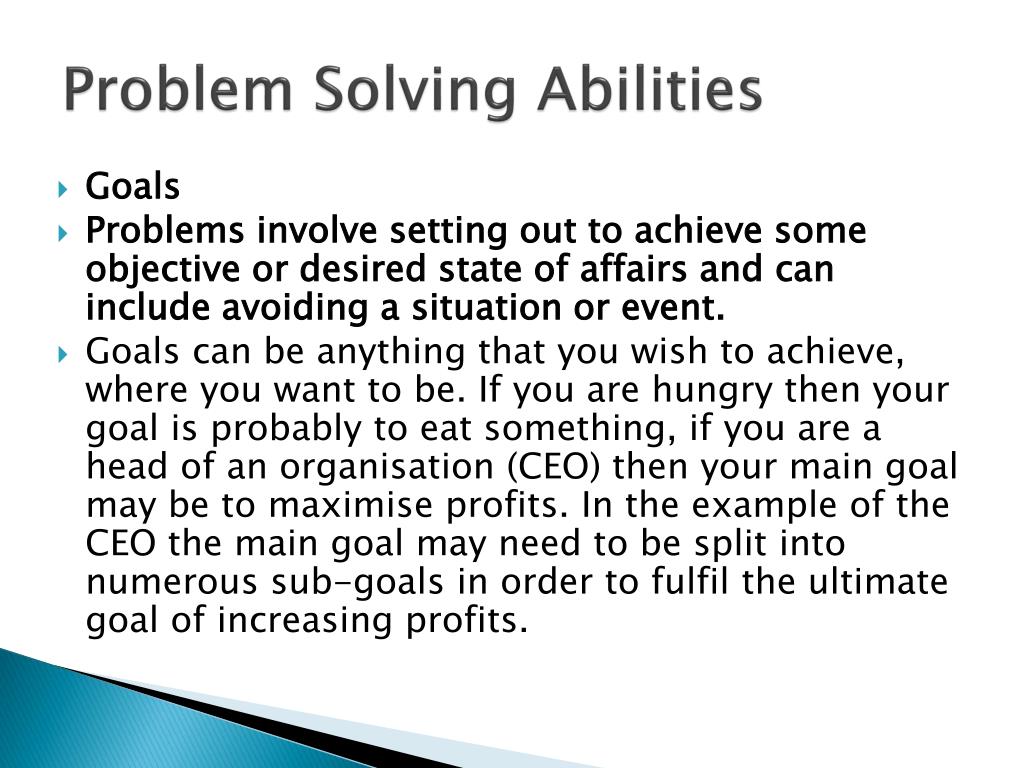 Problem Solving Abilities

Goals

Problems involve setting out to achieve some objective or desired state of affairs and can include avoiding a situation or event.

Goals can be anything that you wish to achieve, where you want to be. If you are hungry then your goal is probably to eat something, if you are a head of an organisation (CEO) then your main goal may be to maximise profits. In the example of the CEO the main goal may need to be split into numerous sub-goals in order to fulfil the ultimate goal of increasing profits.